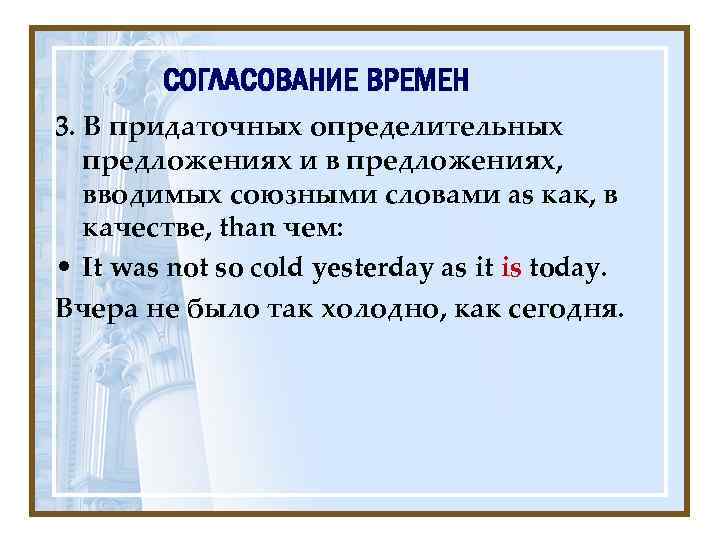 СОГЛАСОВАНИЕ ВРЕМЕН

3. В придаточных определительных предложениях и в предложениях, вводимых союзными словами as как, в качестве, than чем:

• It was not so cold yesterday as it is today.

Вчера не было так холодно, как сегодня.